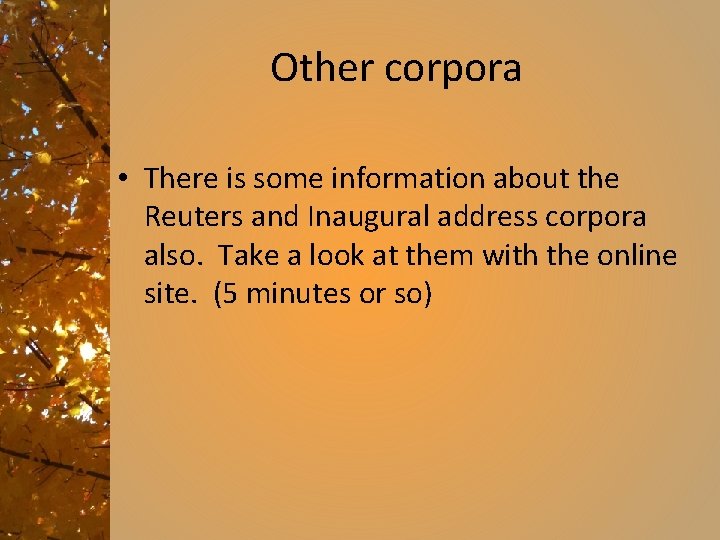 Other corpora

• There is some information about the Reuters and Inaugural address corpora also. Take a look at them with the online site. (5 minutes or so)